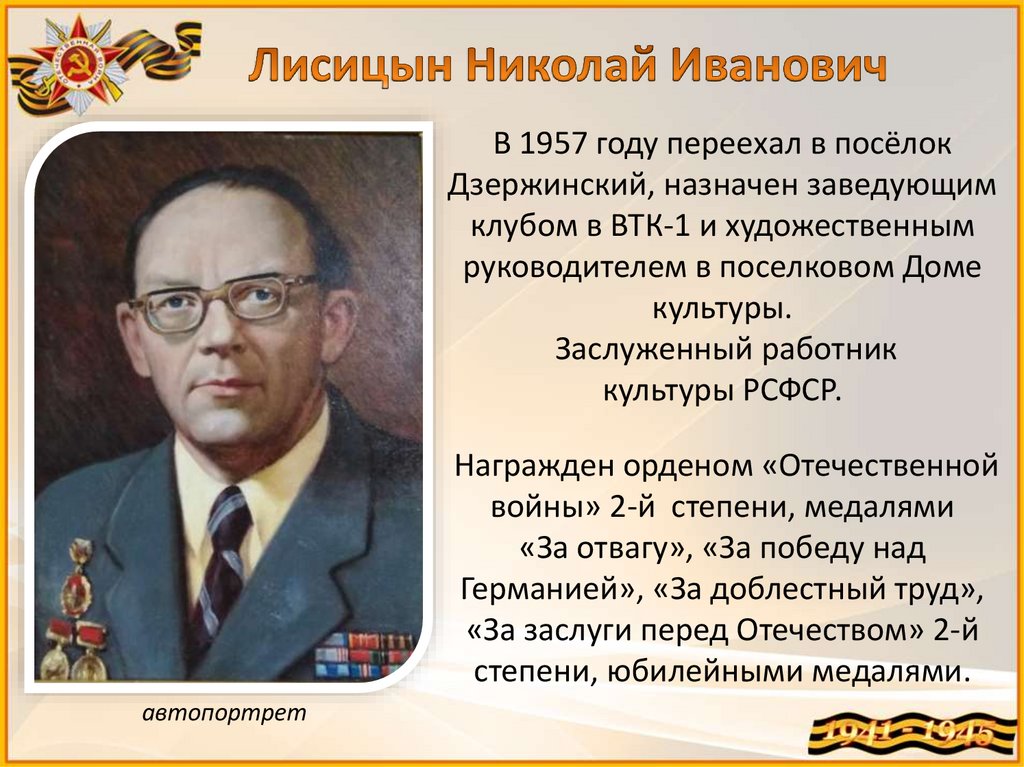 Лисицын Николай Иванович

В 1957 году переехал в посёлок Дзержинский, назначен заведующим клубом в ВТК-1 и художественным руководителем в поселковом Доме культуры.
Заслуженный работник культуры РСФСР.

Награжден орденом «Отечественной войны» 2-й степени, медалями «За отвагу», «За победу над Германией», «За доблестный труд», «За заслуги перед Отечеством» 2-й степени, юбилейными медалями.

автопортрет

1941 - 1945